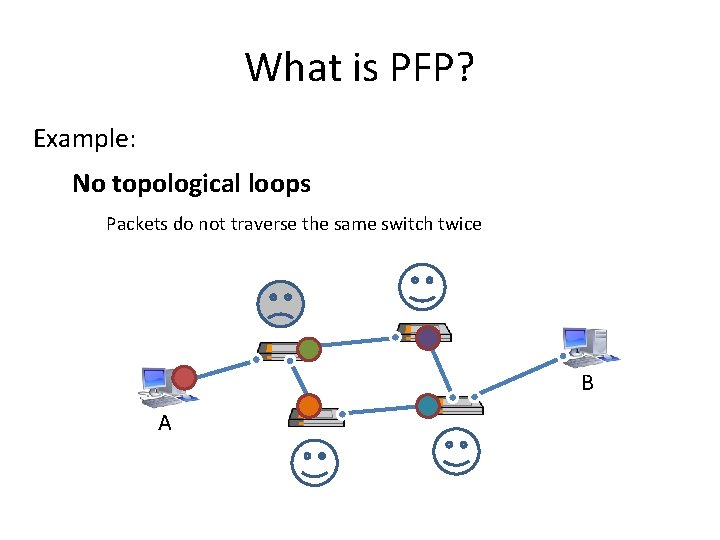 What is PFP?

Example:

No topological loops

Packets do not traverse the same switch twice

B

A